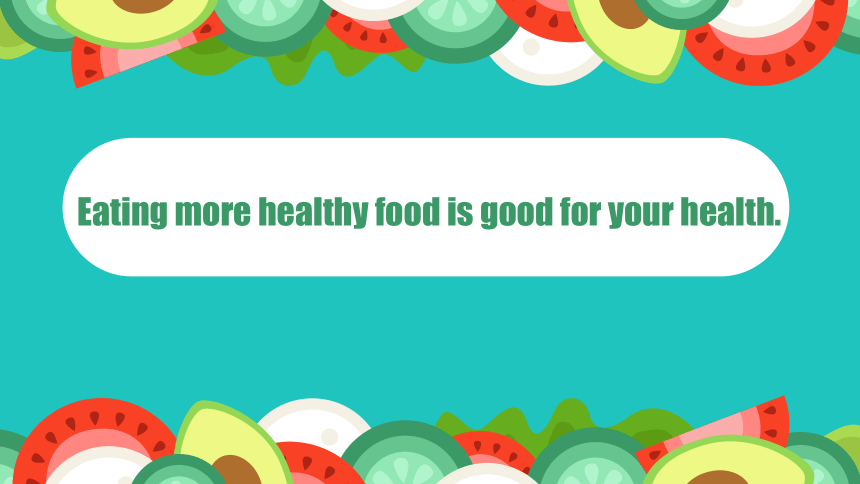 Eating more healthy food is good for your health.